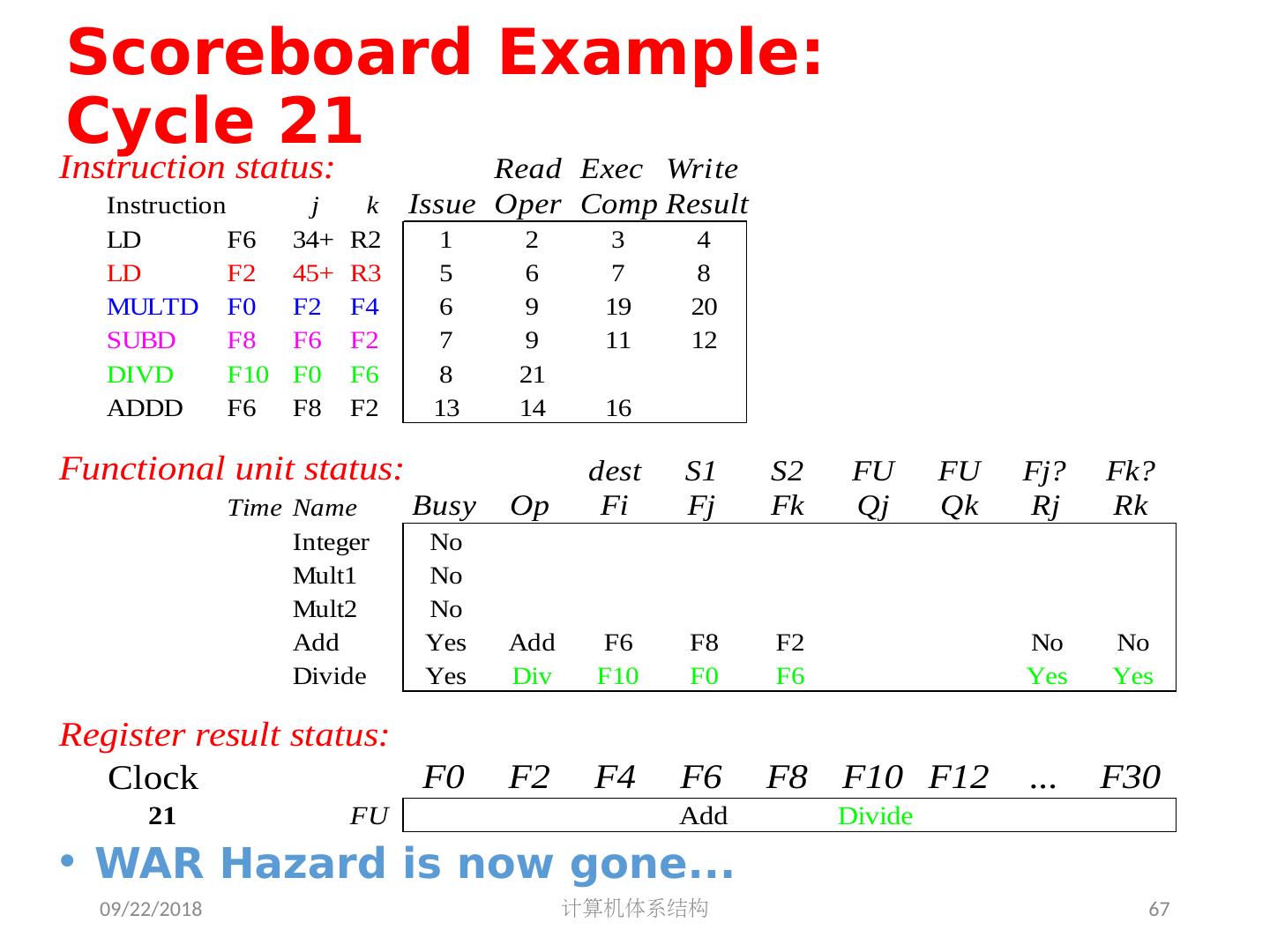 Scoreboard Example: Cycle 21

Instruction status:

| Instruction | | j | k | Issue | Read Oper | Exec Comp | Write Result |
|---|---|---|---|---|---|---|---|
| LD | F6 | 34+ | R2 | 1 | 2 | 3 | 4 |
| LD | F2 | 45+ | R3 | 5 | 6 | 7 | 8 |
| MULTD | F0 | F2 | F4 | 6 | 9 | 19 | 20 |
| SUBD | F8 | F6 | F2 | 7 | 9 | 11 | 12 |
| DIVD | F10 | F0 | F6 | 8 | 21 | | |
| ADDD | F6 | F8 | F2 | 13 | 14 | 16 | |

Functional unit status:

| Time | Name | Busy | Op | dest Fi | S1 Fj | S2 Fk | FU Qj | FU Qk | Fj? Rj | Fk? Rk |
|---|---|---|---|---|---|---|---|---|---|---|
| | Integer | No | | | | | | | | |
| | Mult1 | No | | | | | | | | |
| | Mult2 | No | | | | | | | | |
| | Add | Yes | Add | F6 | F8 | F2 | | | No | No |
| | Divide | Yes | Div | F10 | F0 | F6 | | | Yes | Yes |

Register result status:

| Clock | | F0 | F2 | F4 | F6 | F8 | F10 | F12 | ... | F30 |
|---|---|---|---|---|---|---|---|---|---|---|
| 21 | FU | | | | Add | | Divide | | | |

• WAR Hazard is now gone...

09/22/2018 计算机体系结构 67